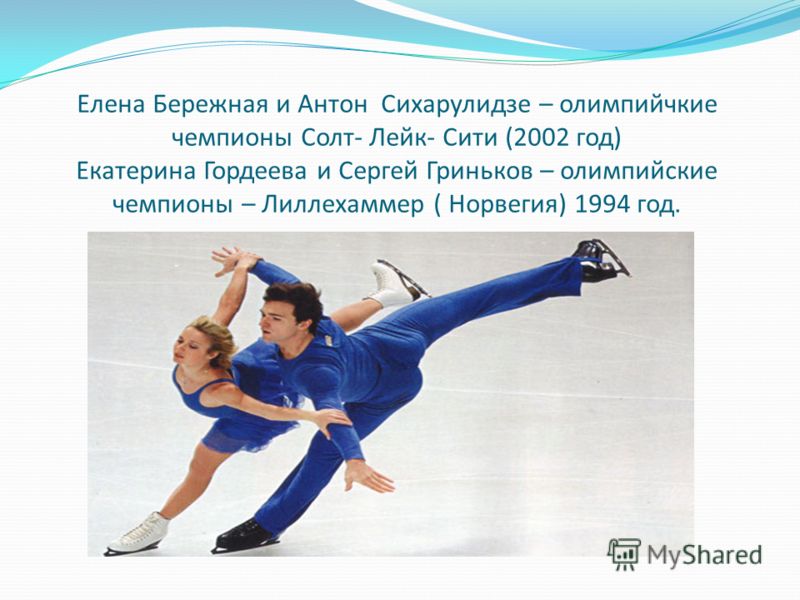 Елена Бережная и Антон Сихарулидзе – олимпийчкие чемпионы Солт- Лейк- Сити (2002 год)
Екатерина Гордеева и Сергей Гриньков – олимпийские чемпионы – Лиллехаммер ( Норвегия) 1994 год.

MyShared